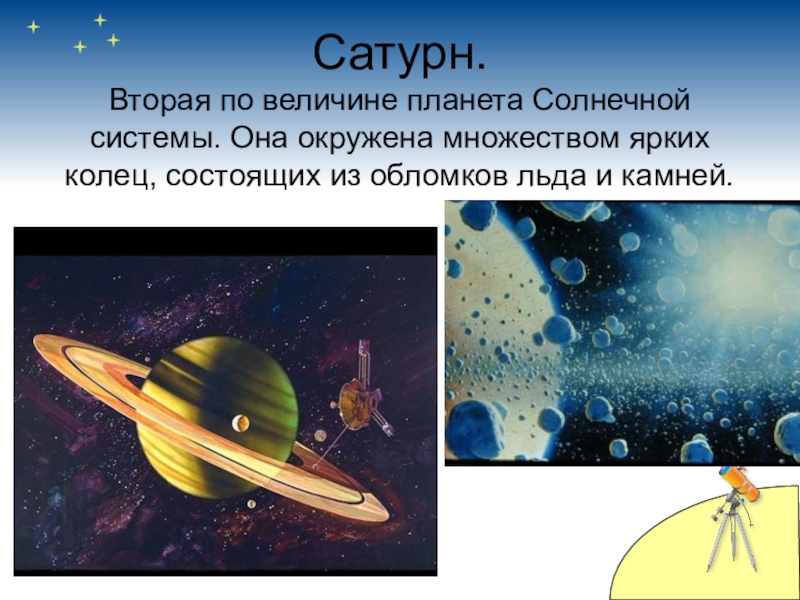 Сатурн.

Вторая по величине планета Солнечной системы. Она окружена множеством ярких колец, состоящих из обломков льда и камней.